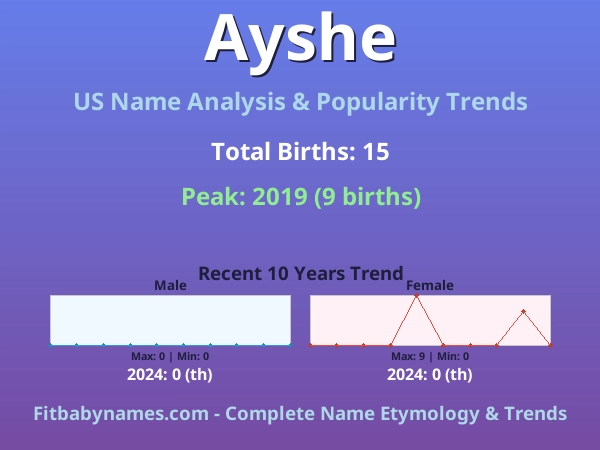 Ayshe

US Name Analysis & Popularity Trends

Total Births: 15

Peak: 2019 (9 births)

Recent 10 Years Trend

Male

Max: 0 | Min: 0

2024: 0 (th)

Female

Max: 9 | Min: 0

2024: 0 (th)

Fitbabynames.com - Complete Name Etymology & Trends